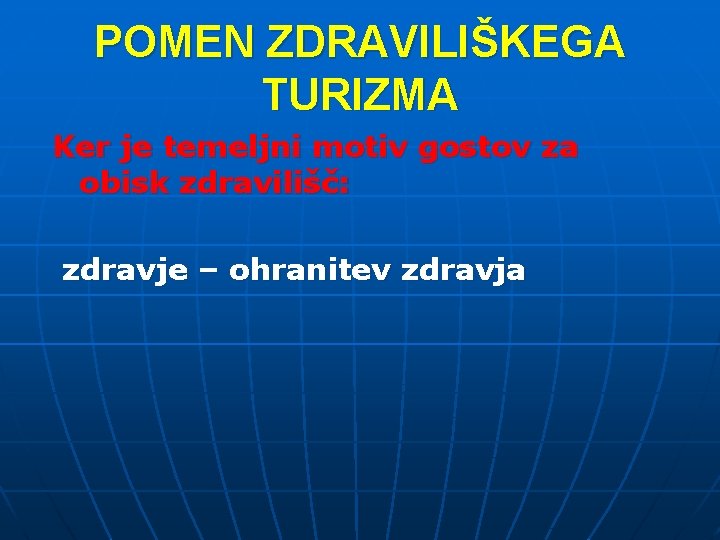 POMEN ZDRAVILIŠKEGA TURIZMA

Ker je temeljni motiv gostov za obisk zdravilišč:

zdravje – ohranitev zdravja